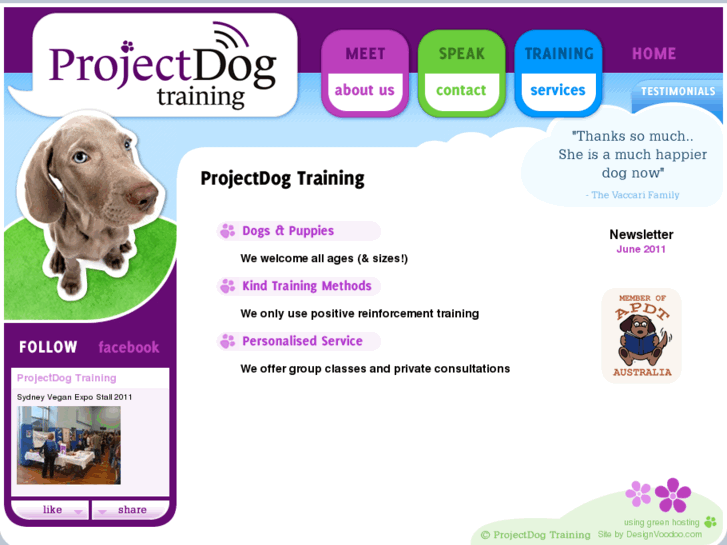 ProjectDog training

MEET
about us

SPEAK
contact

TRAINING
services

HOME

TESTIMONIALS

"Thanks so much.. She is a much happier dog now"
- The Vaccari Family

ProjectDog Training

Dogs & Puppies
We welcome all ages (& sizes!)

Kind Training Methods
We only use positive reinforcement training

Personalised Service
We offer group classes and private consultations

Newsletter
June 2011

MEMBER OF
APDT
AUSTRALIA

FOLLOW facebook

ProjectDog Training
Sydney Vegan Expo Stall 2011

like
share

using green hosting
© ProjectDog Training Site by DesignVoodoo.com